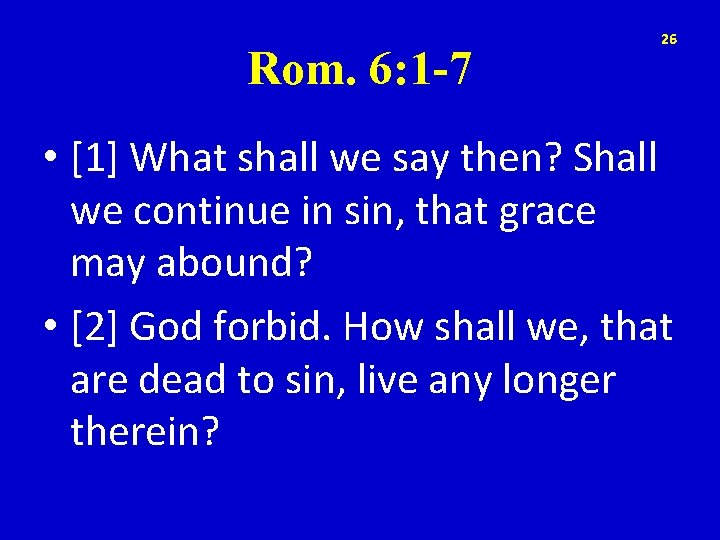 26

Rom. 6:1-7

• [1] What shall we say then? Shall we continue in sin, that grace may abound?

• [2] God forbid. How shall we, that are dead to sin, live any longer therein?